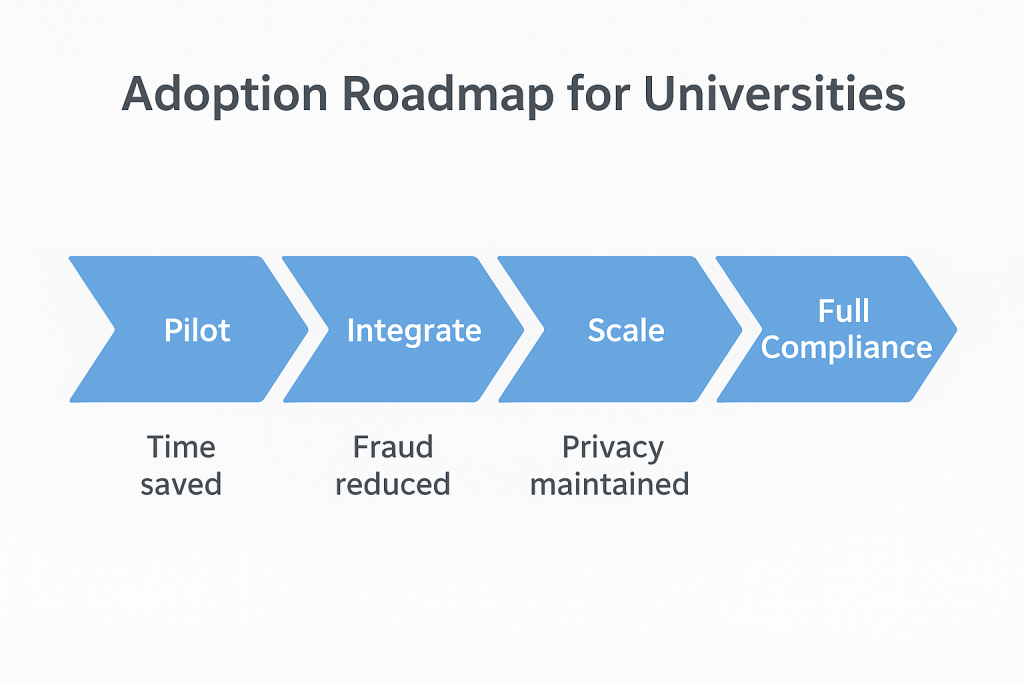 Adoption Roadmap for Universities

Pilot

Integrate

Scale

Full Compliance

Time saved

Fraud reduced

Privacy maintained